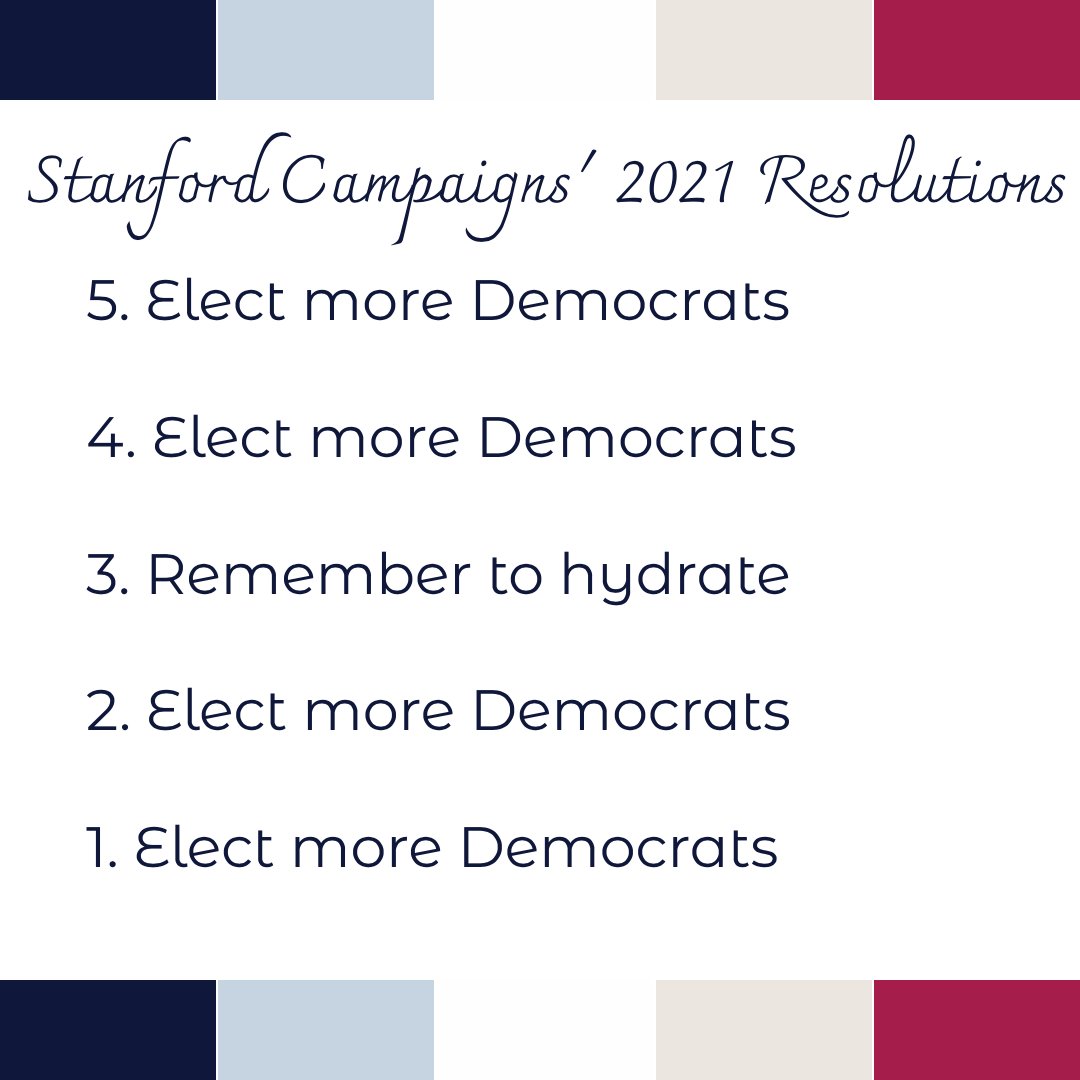 Stanford Campaigns' 2021 Resolutions

5. Elect more Democrats

4. Elect more Democrats

3. Remember to hydrate

2. Elect more Democrats

1. Elect more Democrats